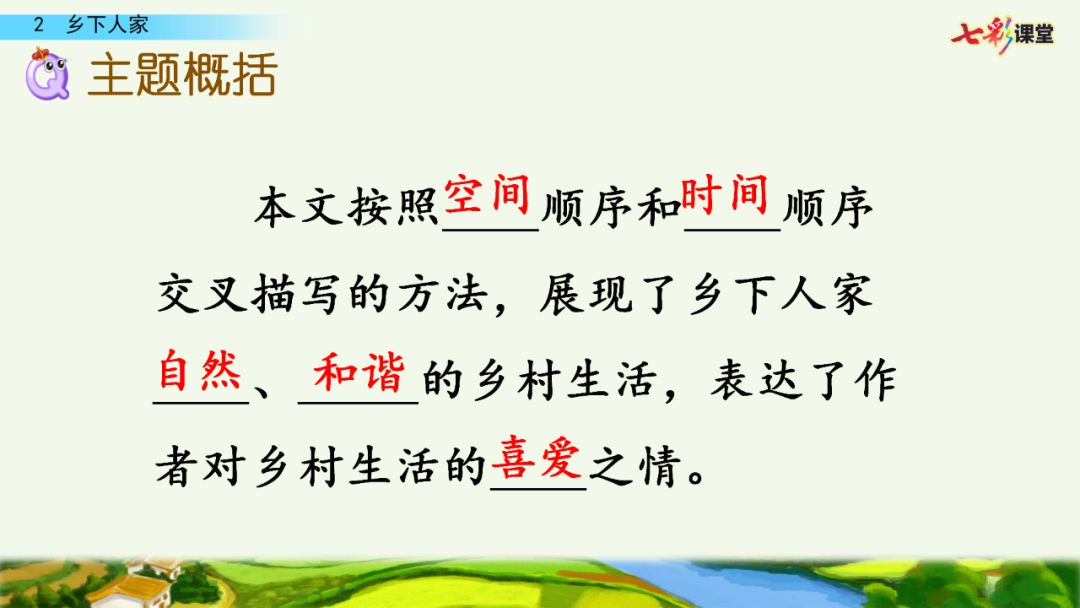 2 乡下人家

七彩课堂

主题概括

本文按照空间顺序和时间顺序交叉描写的方法，展现了乡下人家自然、和谐的乡村生活，表达了作者对乡村生活的喜爱之情。